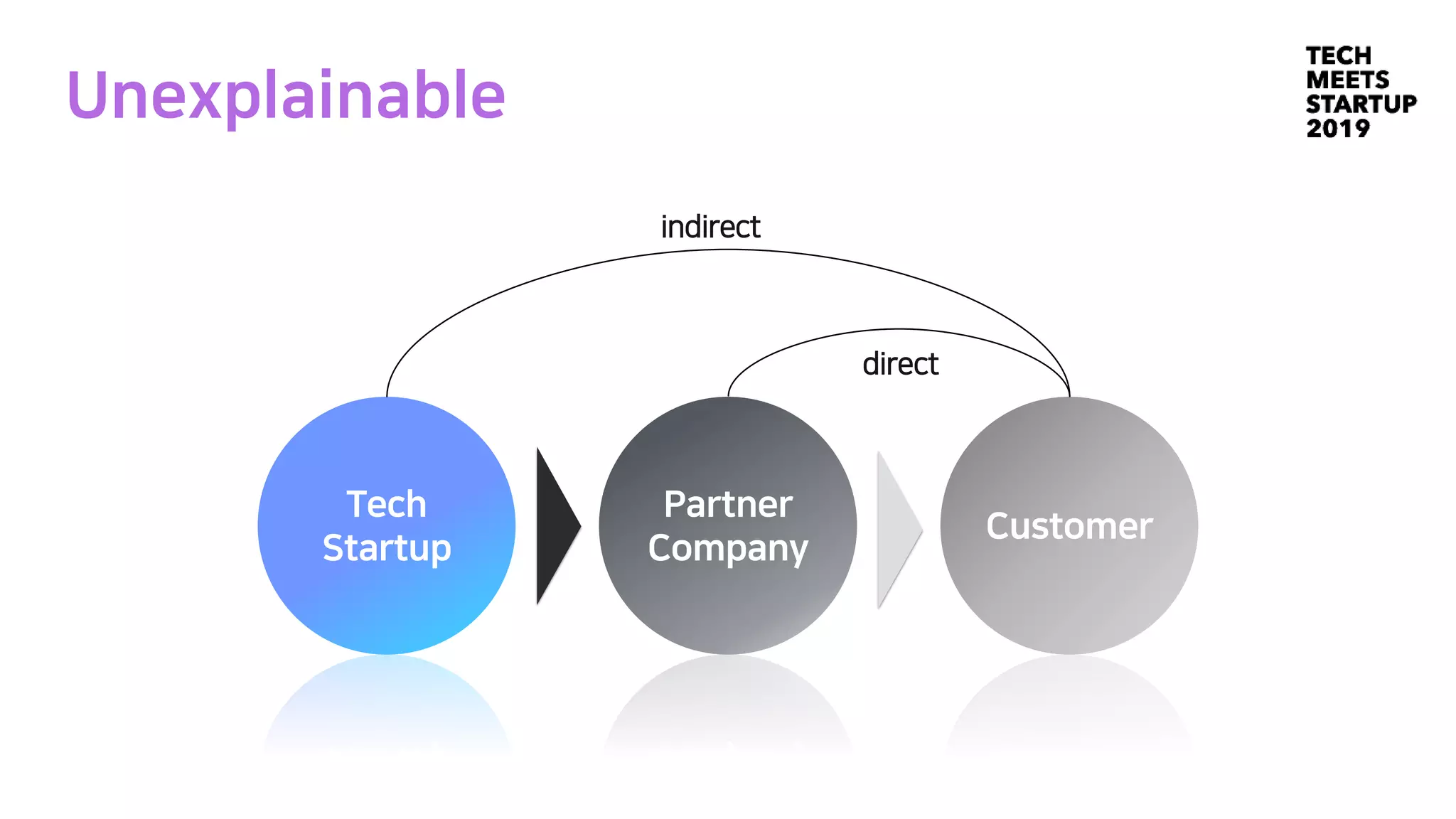 Unexplainable

TECH
MEETS
STARTUP
2019

indirect

direct

Tech Startup

Partner Company

Customer